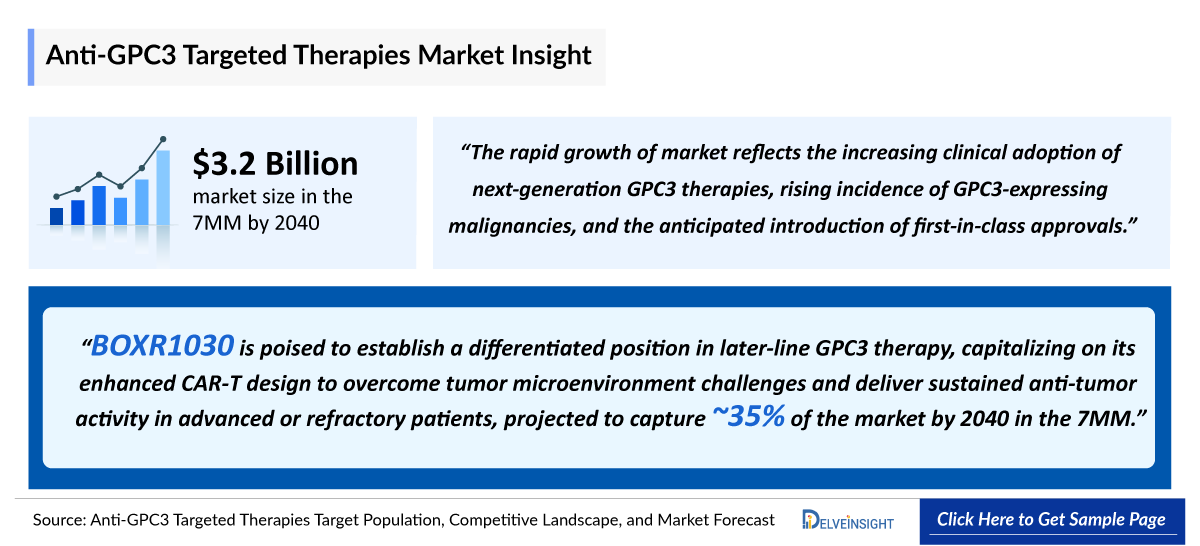 Anti-GPC3 Targeted Therapies Market Insight

$3.2 Billion
market size in the 7MM by 2040

"The rapid growth of market reflects the increasing clinical adoption of next-generation GPC3 therapies, rising incidence of GPC3-expressing malignancies, and the anticipated introduction of first-in-class approvals."

"BOXR1030 is poised to establish a differentiated position in later-line GPC3 therapy, capitalizing on its enhanced CAR-T design to overcome tumor microenvironment challenges and deliver sustained anti-tumor activity in advanced or refractory patients, projected to capture ~35% of the market by 2040 in the 7MM."

Source: Anti-GPC3 Targeted Therapies Target Population, Competitive Landscape, and Market Forecast

DELVEINSIGHT

Click Here to Get Sample Page